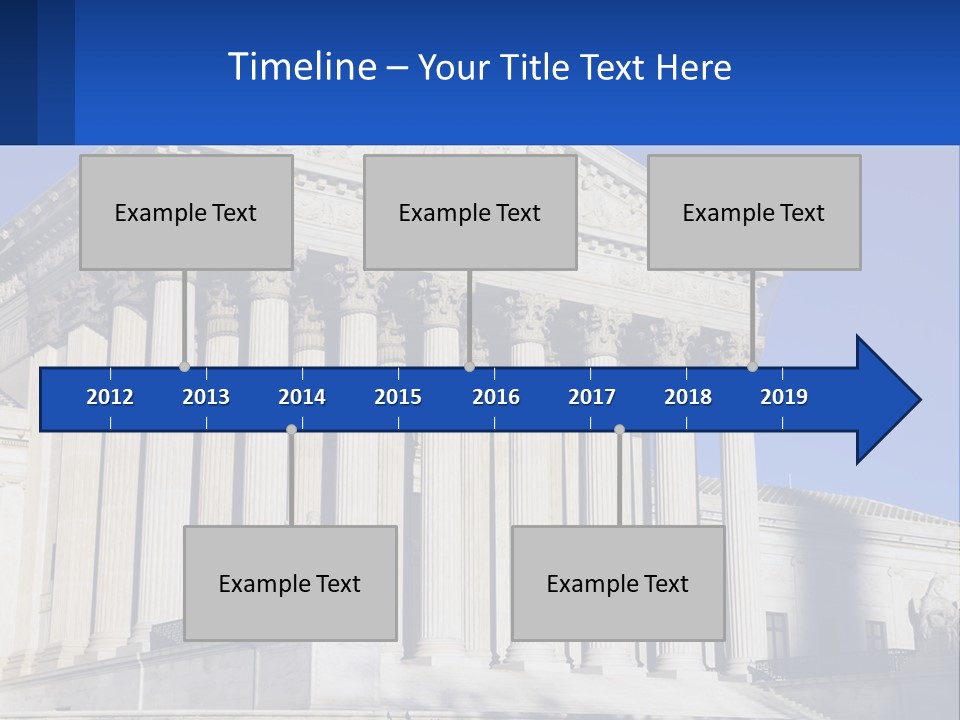 Timeline – Your Title Text Here

Example Text

Example Text

Example Text

2012 2013 2014 2015 2016 2017 2018 2019

Example Text

Example Text